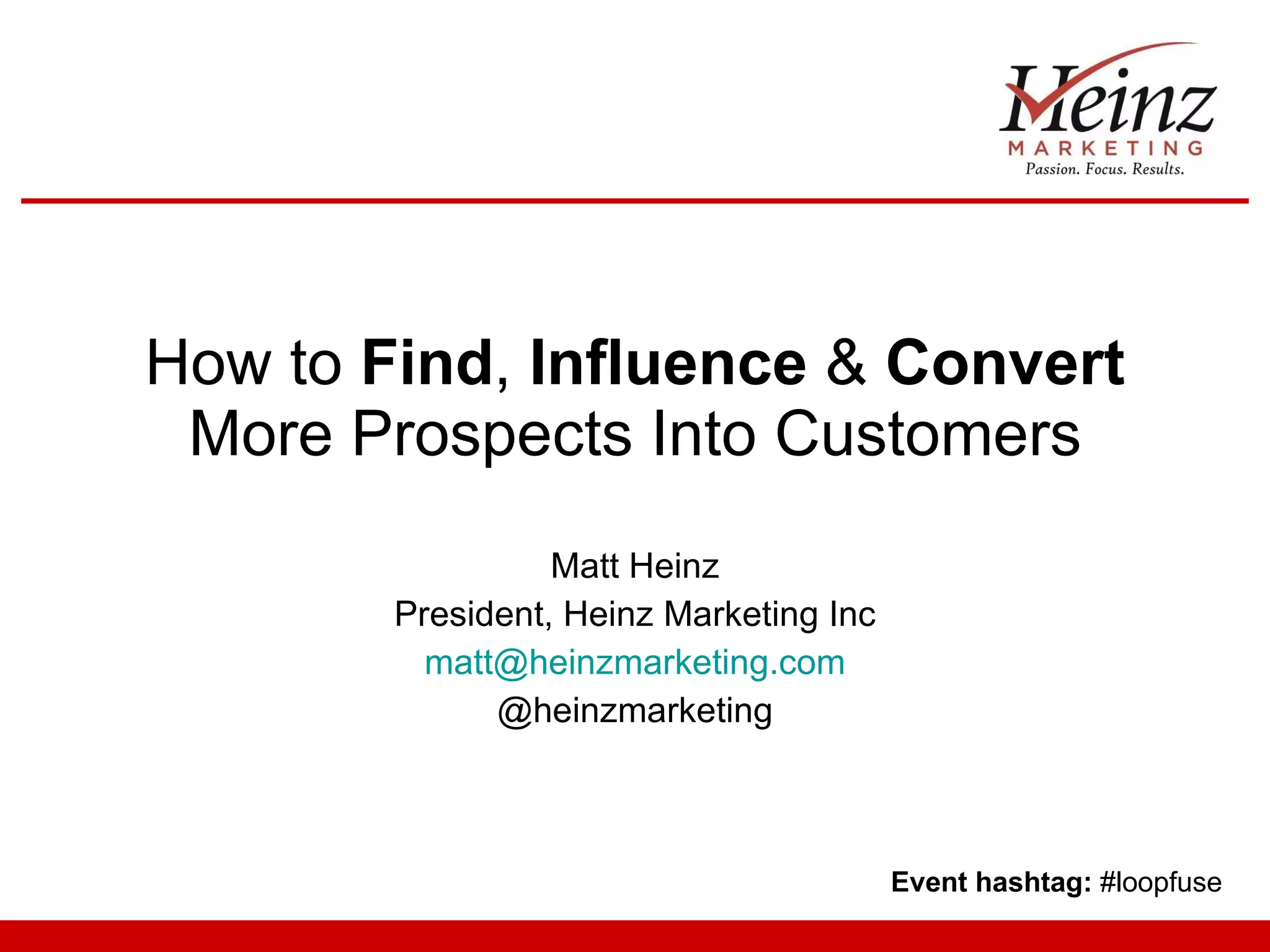 Heinz
MARKETING
Passion. Focus. Results.

How to Find, Influence & Convert More Prospects Into Customers

Matt Heinz
President, Heinz Marketing Inc
matt@heinzmarketing.com
@heinzmarketing

Event hashtag: #loopfuse